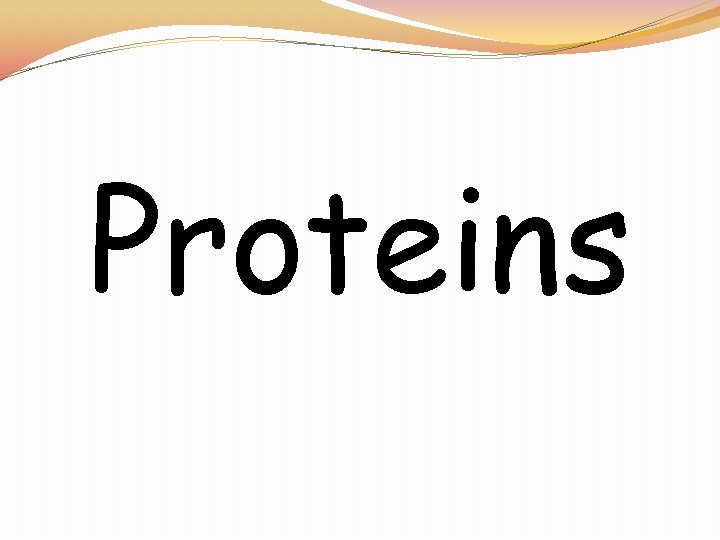 Proteins